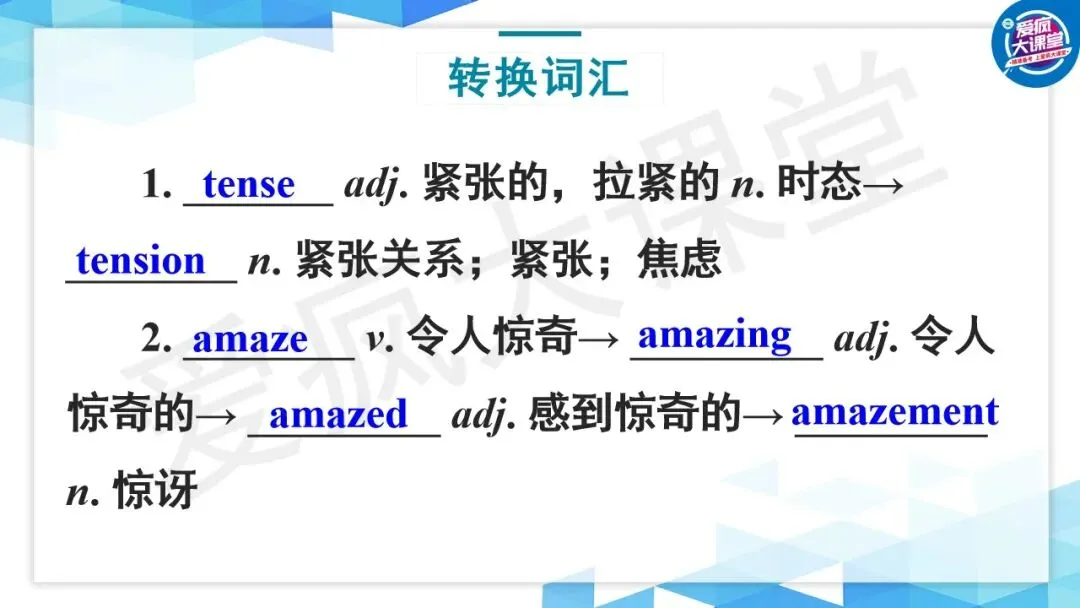 爱疯大课堂

转换词汇

1. tense adj. 紧张的，拉紧的 n. 时态→ tension n. 紧张关系；紧张；焦虑

2. amaze v. 令人惊奇→ amazing adj. 令人惊奇的→ amazed adj. 感到惊奇的→ amazement n. 惊讶

爱疯大课堂